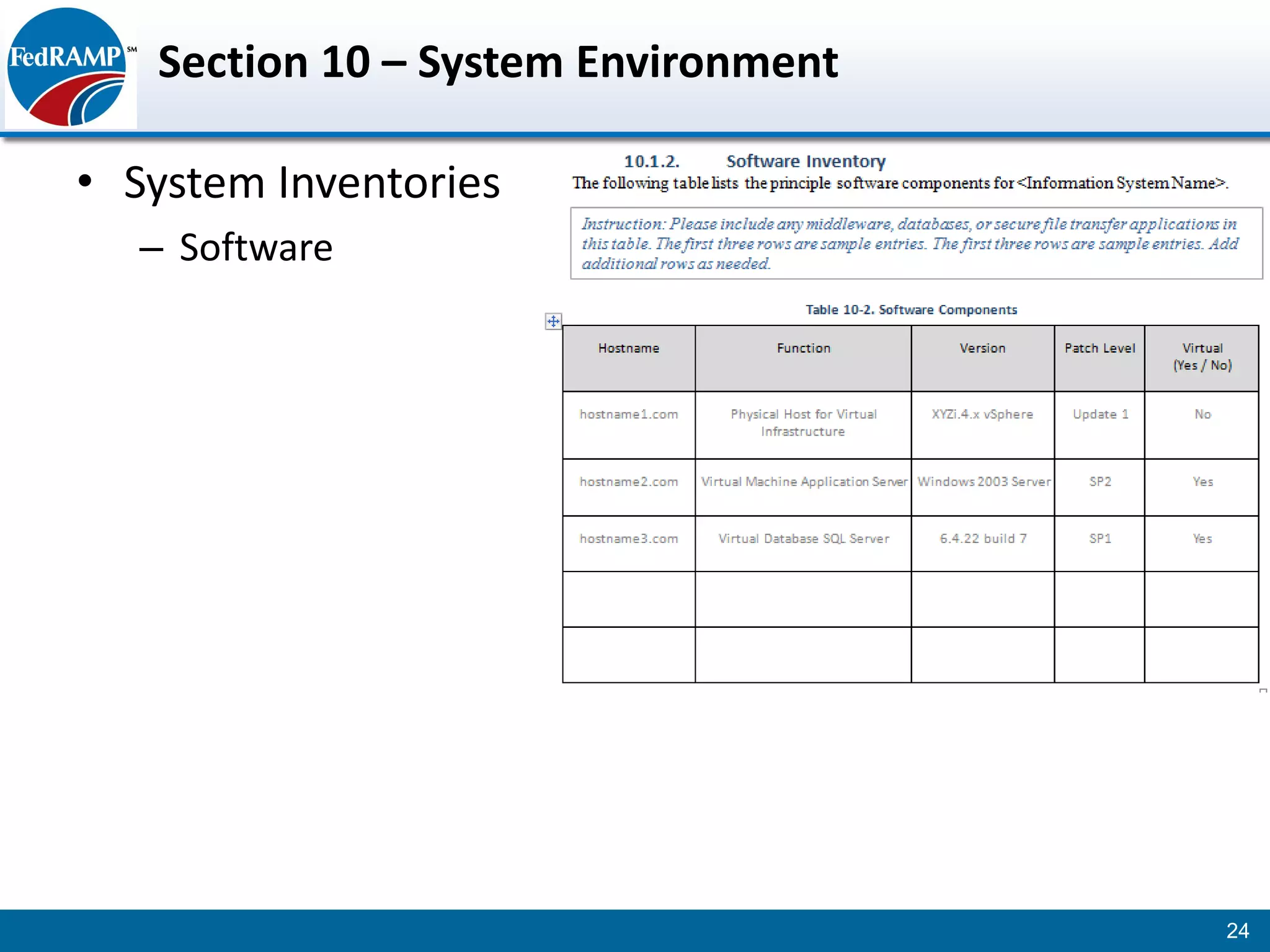 FedRAMP SM

Section 10 – System Environment

• System Inventories
– Software

10.1.2. Software Inventory

The following table lists the principle software components for <Information System Name>.

Instruction: Please include any middleware, databases, or secure file transfer applications in this table. The first three rows are sample entries. The first three rows are sample entries. Add additional rows as needed.

Table 10-2. Software Components

| Hostname | Function | Version | Patch Level | Virtual (Yes / No) |
|---|---|---|---|---|
| hostname1.com | Physical Host for Virtual Infrastructure | XYZi.4.x vSphere | Update 1 | No |
| hostname2.com | Virtual Machine Application Server | Windows 2003 Server | SP2 | Yes |
| hostname3.com | Virtual Database SQL Server | 6.4.22 build 7 | SP1 | Yes |
| | | | | |
| | | | | |

24